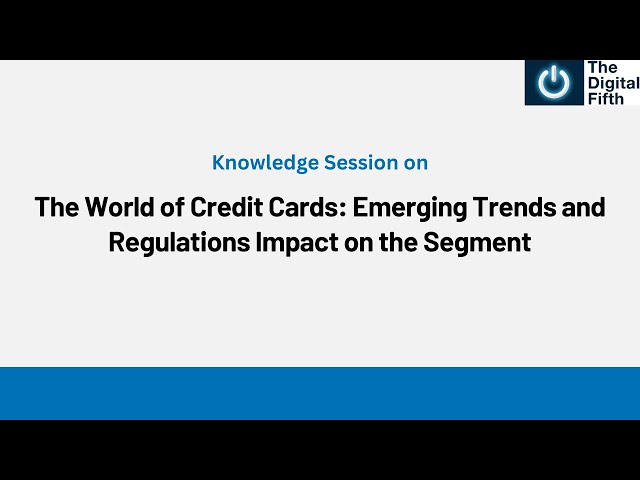 The Digital Fifth

Knowledge Session on

The World of Credit Cards: Emerging Trends and Regulations Impact on the Segment